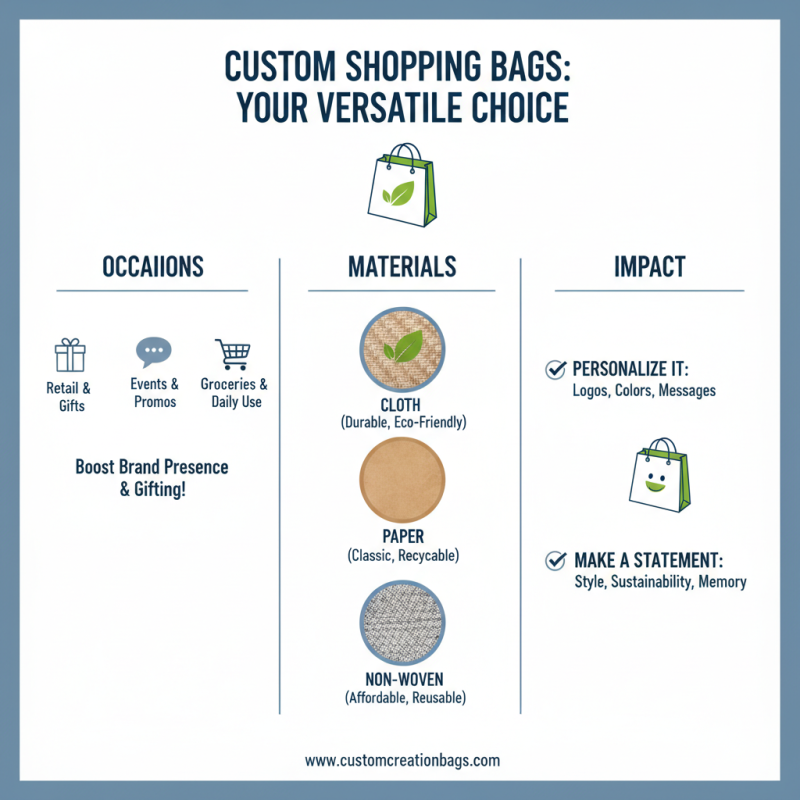 CUSTOM SHOPPING BAGS: YOUR VERSATILE CHOICE

OCCAIIONS

Retail & Gifts

Events & Promos

Groceries & Daily Use

Boost Brand Presence & Gifting!

MATERIALS

CLOTH
(Durable, Eco-Friendly)

PAPER
(Classic, Recycable)

NON-WOVEN
(Affordable, Reusable)

IMPACT

PERSONALIZE IT:
Logos, Colors, Messages

MAKE A STATEMENT:
Style, Sustainability, Memory

www.customcreationbags.com